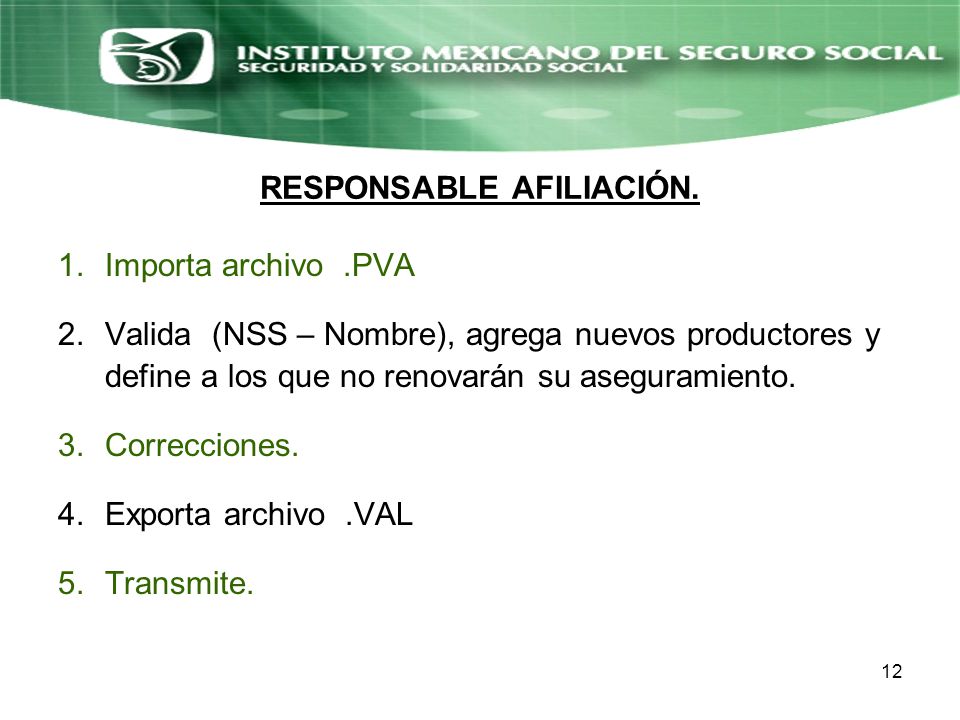 INSTITUTO MEXICANO DEL SEGURO SOCIAL
SEGURIDAD Y SOLIDARIDAD SOCIAL

RESPONSABLE AFILIACIÓN.

1. Importa archivo .PVA

2. Valida (NSS – Nombre), agrega nuevos productores y define a los que no renovarán su aseguramiento.

3. Correcciones.

4. Exporta archivo .VAL

5. Transmite.

12